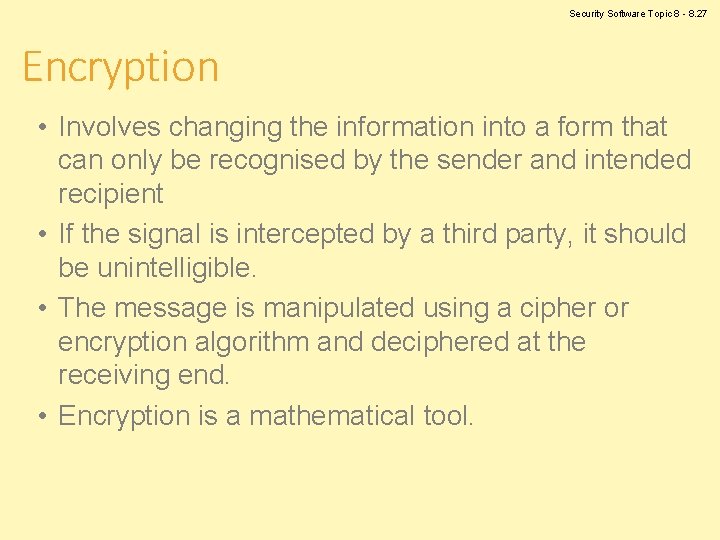 Security Software Topic 8 - 8.27

Encryption

• Involves changing the information into a form that can only be recognised by the sender and intended recipient
• If the signal is intercepted by a third party, it should be unintelligible.
• The message is manipulated using a cipher or encryption algorithm and deciphered at the receiving end.
• Encryption is a mathematical tool.